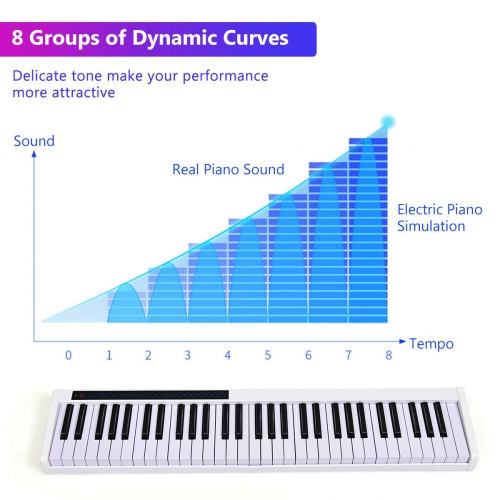 8 Groups of Dynamic Curves

Delicate tone make your performance more attractive

Sound

Real Piano Sound

Electric Piano Simulation

Tempo

0 1 2 3 4 5 6 7 8